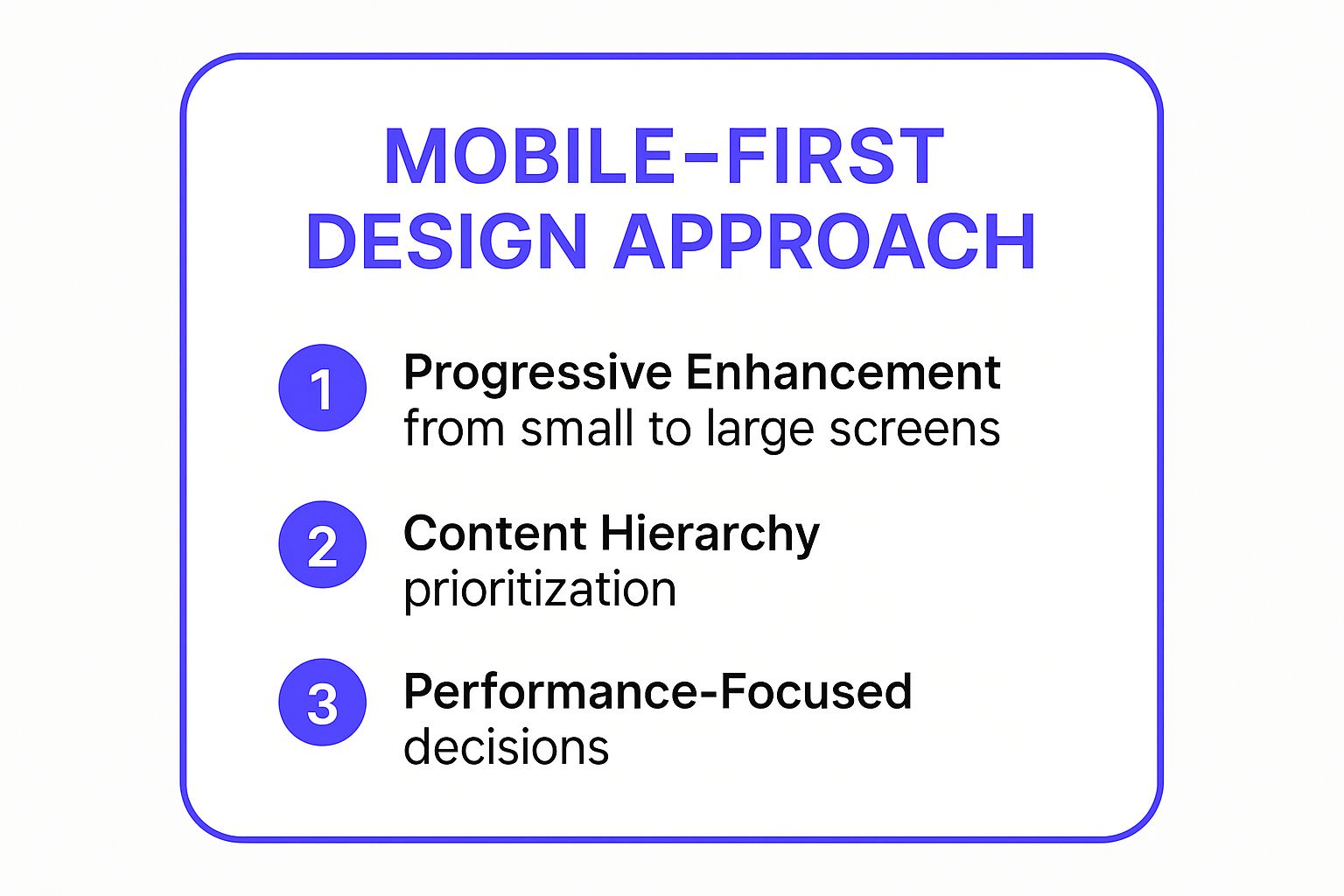 MOBILE-FIRST DESIGN APPROACH

1 Progressive Enhancement from small to large screens

2 Content Hierarchy prioritization

3 Performance-Focused decisions